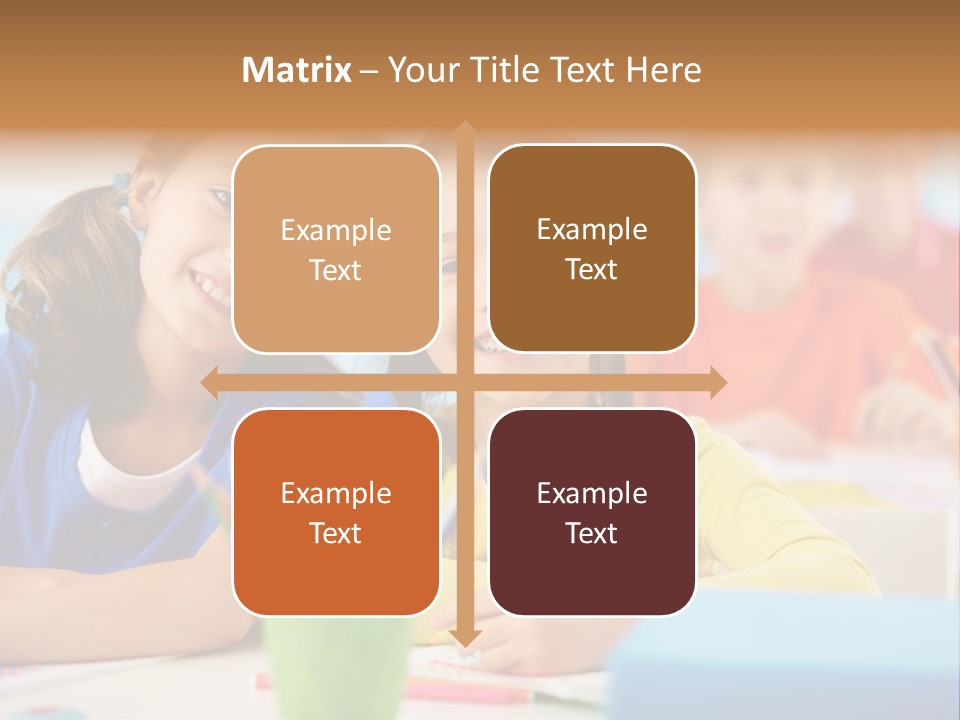 Matrix – Your Title Text Here

Example Text

Example Text

Example Text

Example Text